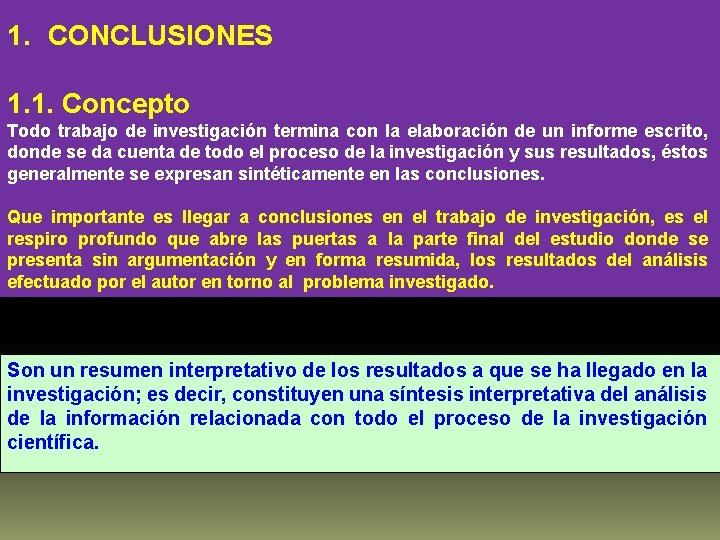 1. CONCLUSIONES

1.1. Concepto

Todo trabajo de investigación termina con la elaboración de un informe escrito, donde se da cuenta de todo el proceso de la investigación y sus resultados, éstos generalmente se expresan sintéticamente en las conclusiones.

Que importante es llegar a conclusiones en el trabajo de investigación, es el respiro profundo que abre las puertas a la parte final del estudio donde se presenta sin argumentación y en forma resumida, los resultados del análisis efectuado por el autor en torno al problema investigado.

Son un resumen interpretativo de los resultados a que se ha llegado en la investigación; es decir, constituyen una síntesis interpretativa del análisis de la información relacionada con todo el proceso de la investigación científica.